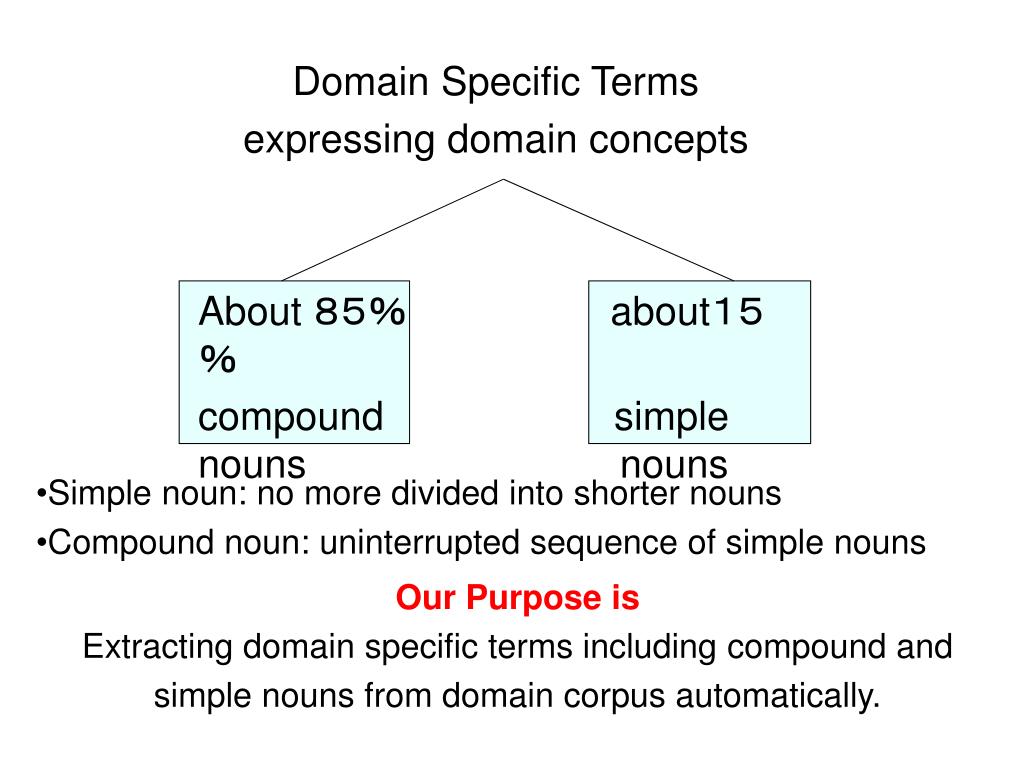 Domain Specific Terms
expressing domain concepts

About 85%
%
compound
nouns

about15

simple
nouns

•Simple noun: no more divided into shorter nouns
•Compound noun: uninterrupted sequence of simple nouns

Our Purpose is
Extracting domain specific terms including compound and simple nouns from domain corpus automatically.